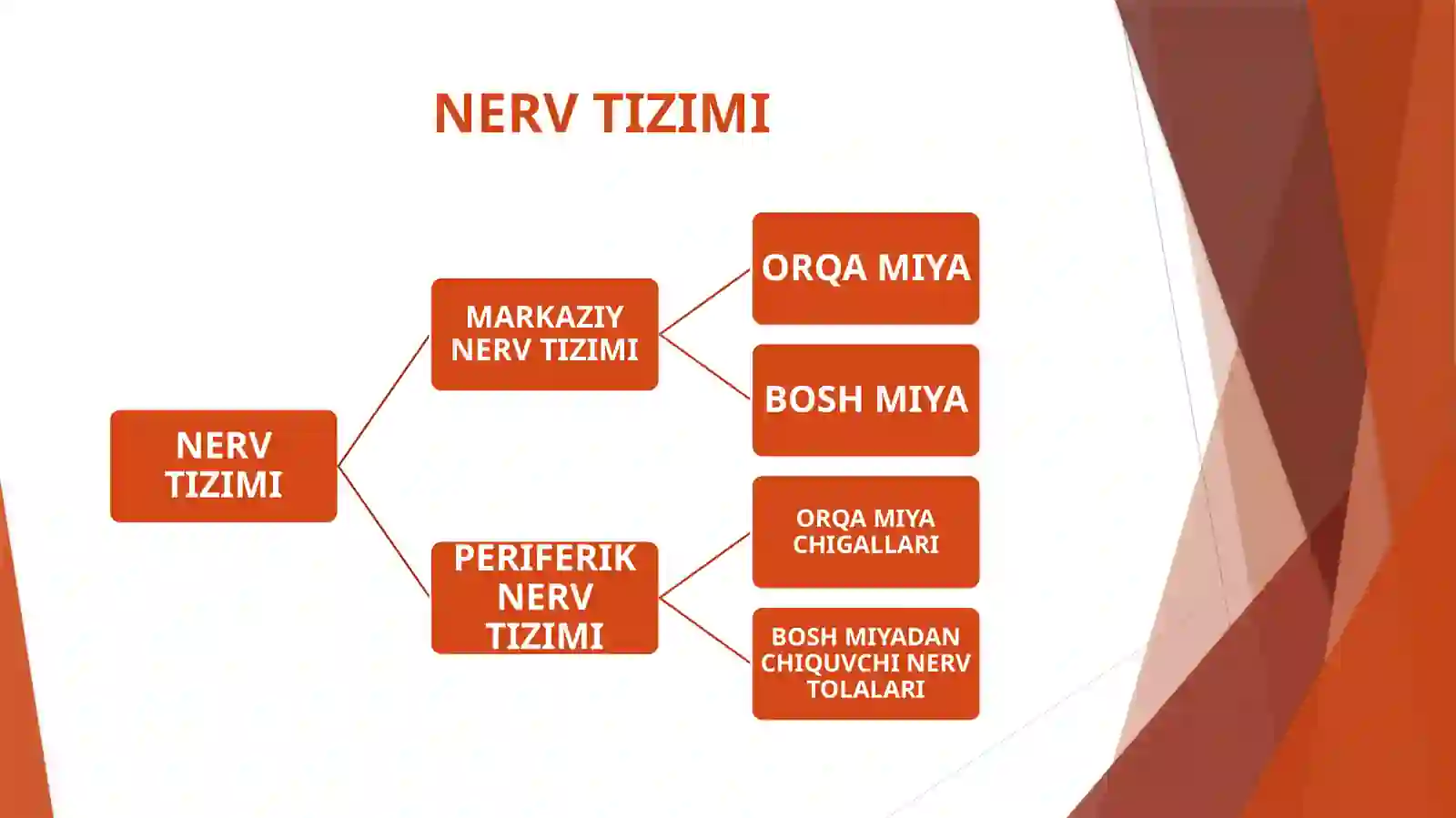 NERV TIZIMI

NERV TIZIMI

MARKAZIY NERV TIZIMI

ORQA MIYA

BOSH MIYA

PERIFERIK NERV TIZIMI

ORQA MIYA CHIGALLARI

BOSH MIYADAN CHIQUVCHI NERV TOLALARI